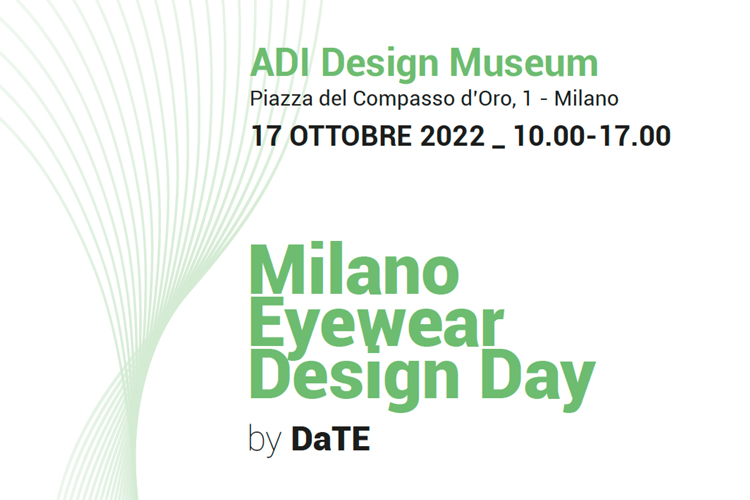 ADI Design Museum
Piazza del Compasso d'Oro, 1 - Milano
17 OTTOBRE 2022 _ 10.00-17.00

Milano Eyewear Design Day

by DaTE